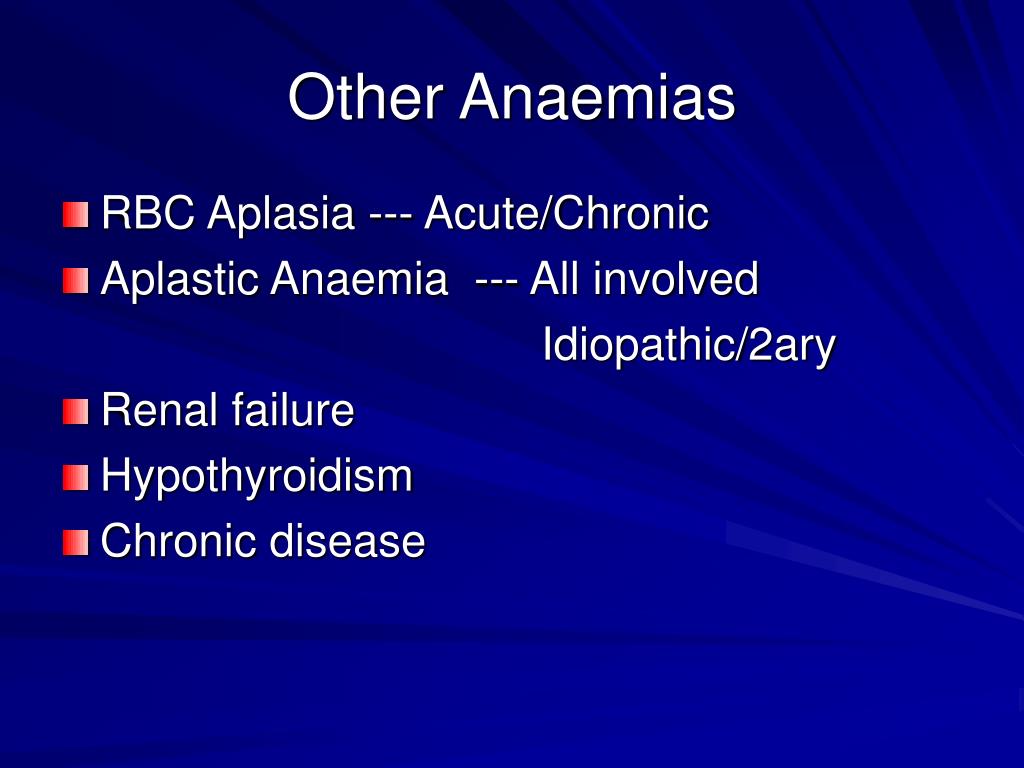 Other Anaemias

RBC Aplasia --- Acute/Chronic
Aplastic Anaemia --- All involved
Idiopathic/2ary
Renal failure
Hypothyroidism
Chronic disease